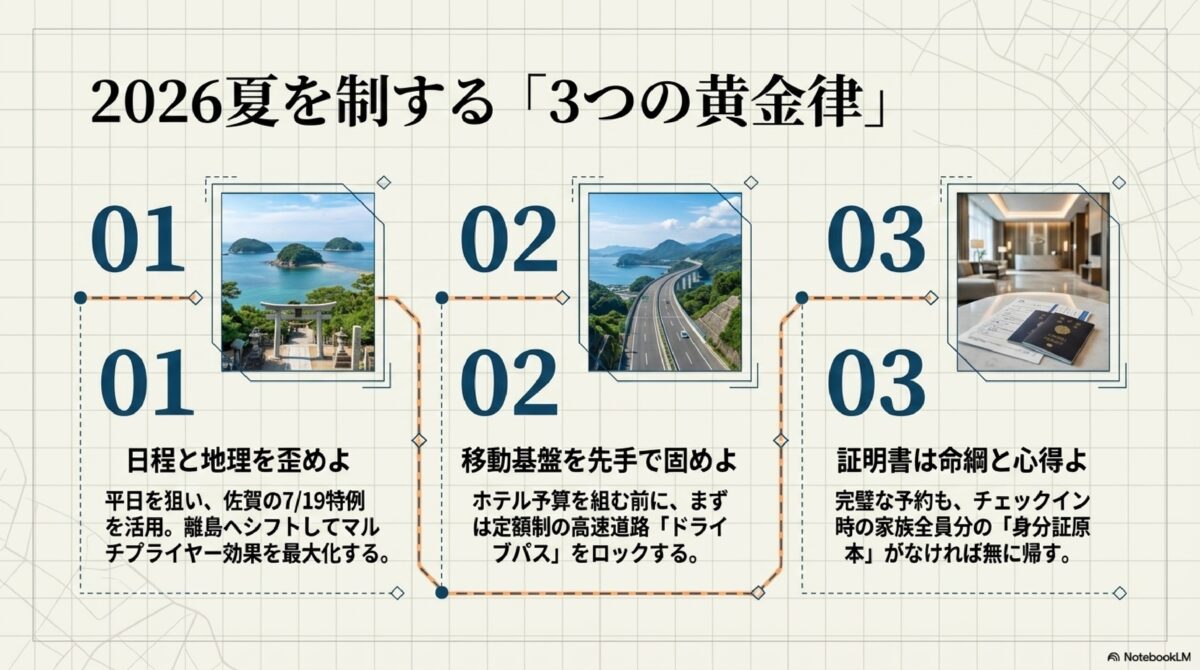 2026夏を制する「3つの黄金律」

01

01

日程と地理を歪めよ

平日を狙い、佐賀の7/19特例を活用。離島へシフトしてマルチプライヤー効果を最大化する。

02

02

移動基盤を先手で固めよ

ホテル予算を組む前に、まずは定額制の高速道路「ドライブパス」をロックする。

03

03

証明書は命綱と心得よ

完璧な予約も、チェックイン時の家族全員分の「身分証原本」がなければ無に帰す。

NotebookLM